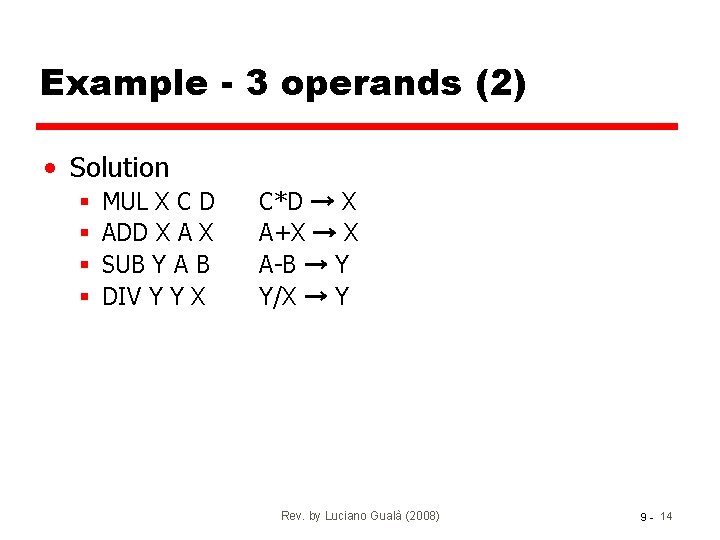 Example - 3 operands (2)

• Solution
  ▪ MUL X C D  C*D → X
  ▪ ADD X A X  A+X → X
  ▪ SUB Y A B  A-B → Y
  ▪ DIV Y Y X  Y/X → Y

Rev. by Luciano Gualà (2008)

9 - 14